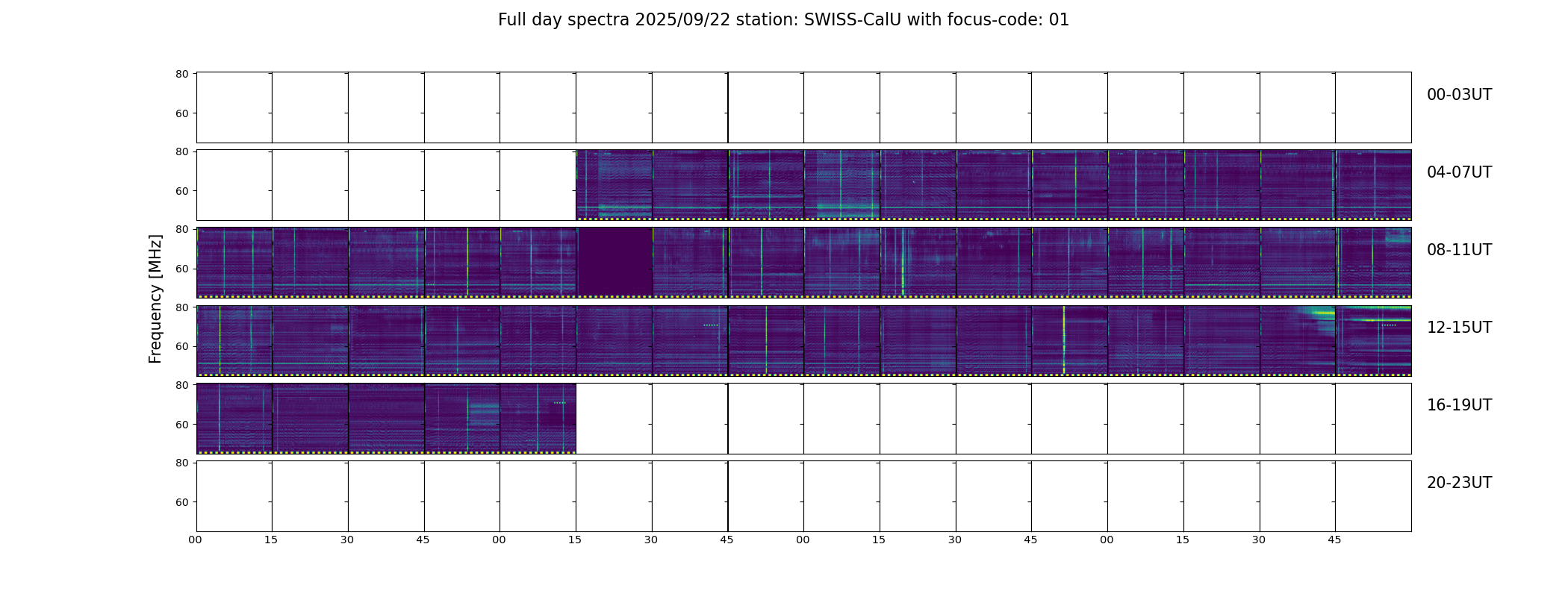 Full day spectra 2025/09/22 station: SWISS-CalU with focus-code: 01

Frequency [MHz]

80
60
00-03UT

80
60
04-07UT

80
60
08-11UT

80
60
12-15UT

80
60
16-19UT

80
60
20-23UT

00 15 30 45 00 15 30 45 00 15 30 45 00 15 30 45